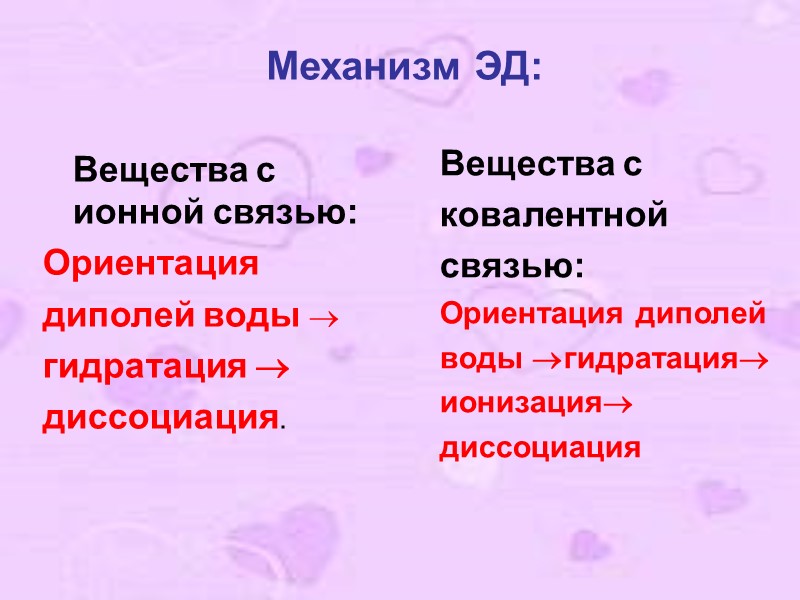 Механизм ЭД:

Вещества с ионной связью:

Ориентация диполей воды $\rightarrow$ гидратация $\rightarrow$ диссоциация.

Вещества с ковалентной связью:

Ориентация диполей воды $\rightarrow$гидратация$\rightarrow$ ионизация$\rightarrow$ диссоциация